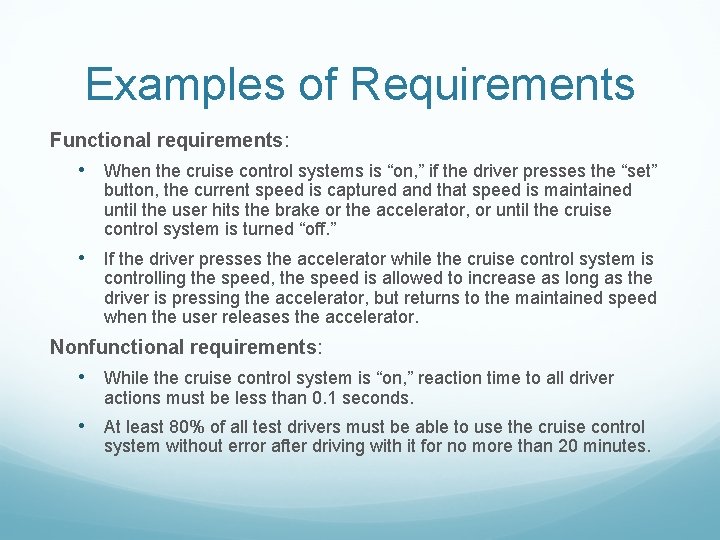 Examples of Requirements

Functional requirements:

• When the cruise control systems is “on,” if the driver presses the “set” button, the current speed is captured and that speed is maintained until the user hits the brake or the accelerator, or until the cruise control system is turned “off.”

• If the driver presses the accelerator while the cruise control system is controlling the speed, the speed is allowed to increase as long as the driver is pressing the accelerator, but returns to the maintained speed when the user releases the accelerator.

Nonfunctional requirements:

• While the cruise control system is “on,” reaction time to all driver actions must be less than 0.1 seconds.

• At least 80% of all test drivers must be able to use the cruise control system without error after driving with it for no more than 20 minutes.